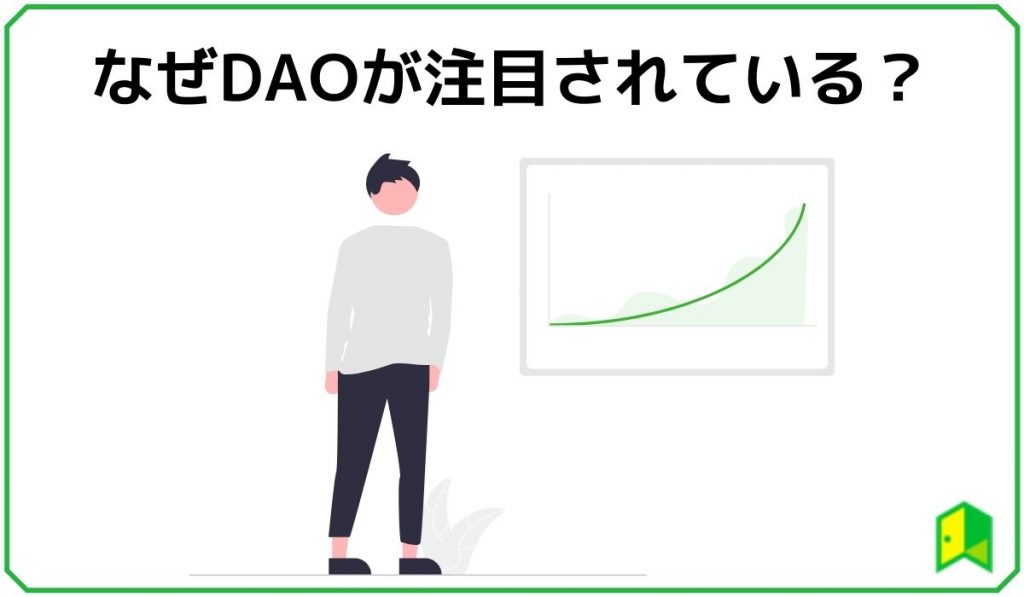 なぜDAOが注目されている？